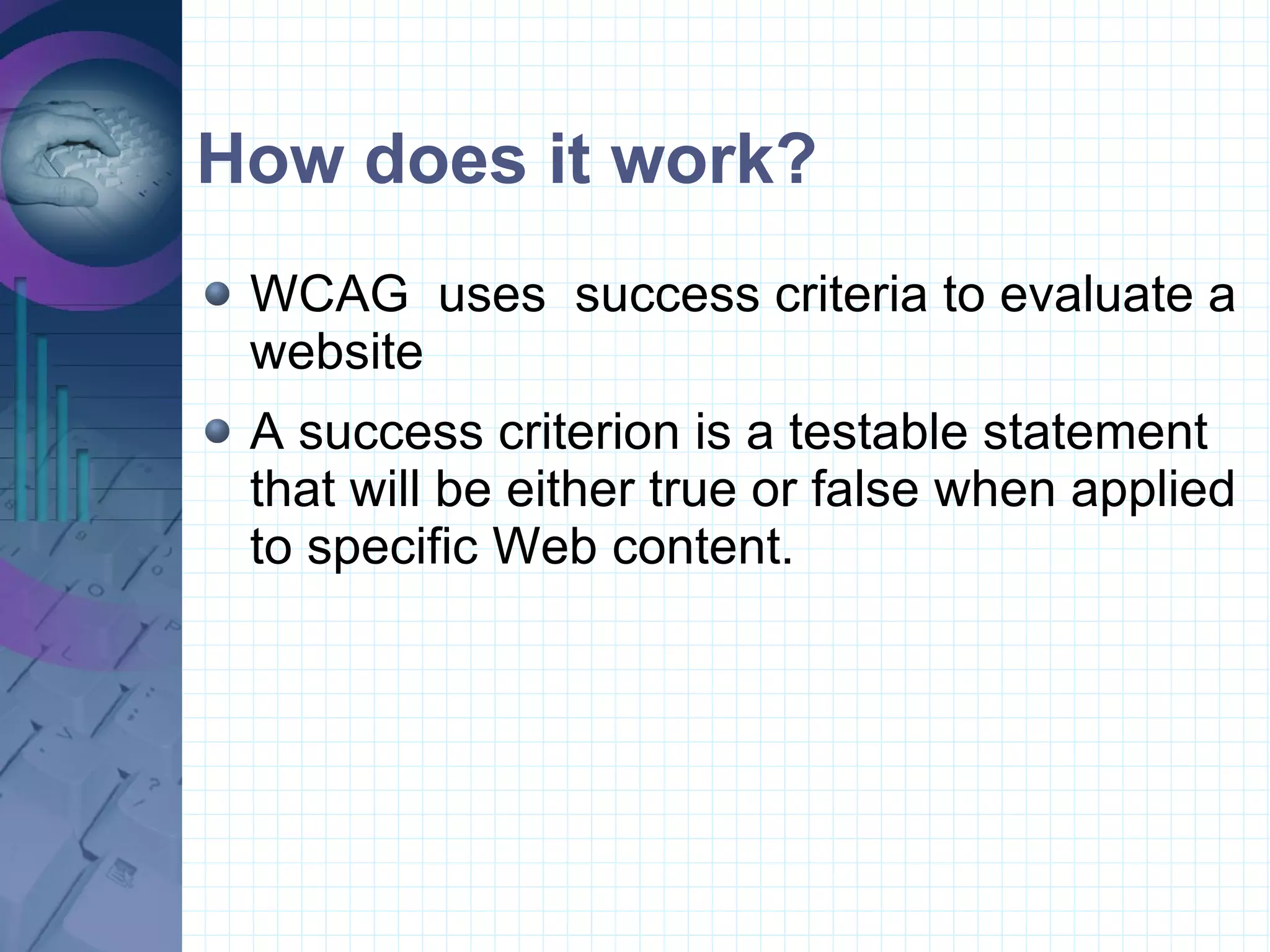 How does it work?

- WCAG uses success criteria to evaluate a website
- A success criterion is a testable statement that will be either true or false when applied to specific Web content.